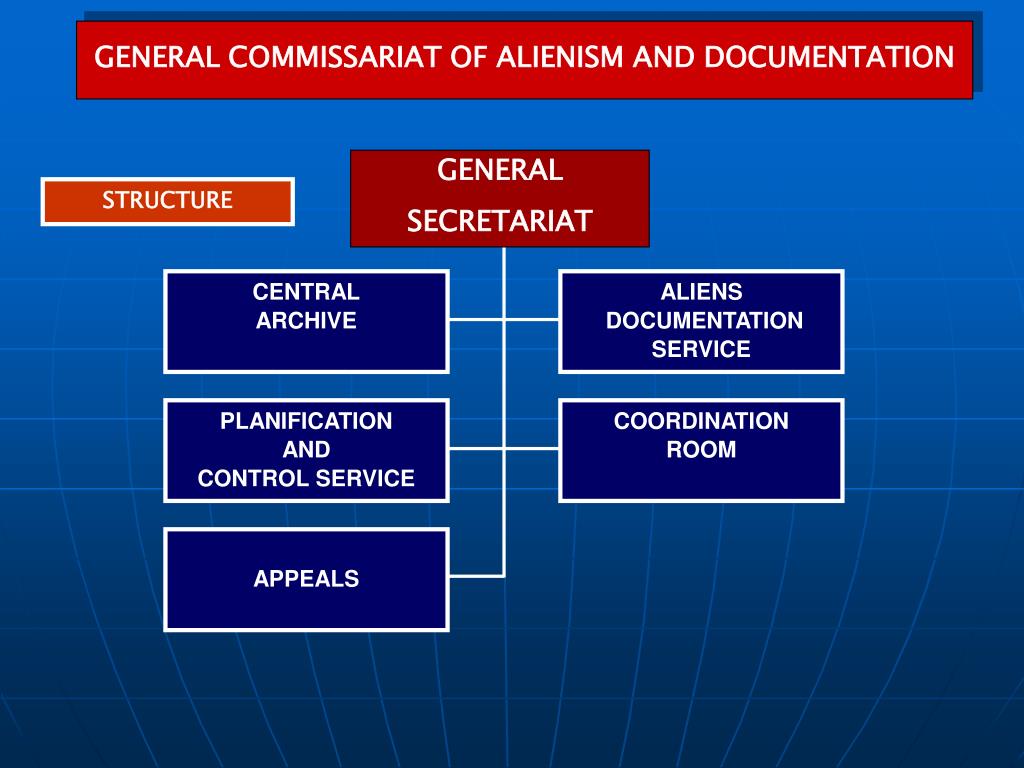 GENERAL COMMISSARIAT OF ALIENISM AND DOCUMENTATION

STRUCTURE

GENERAL SECRETARIAT

CENTRAL ARCHIVE

ALIENS DOCUMENTATION SERVICE

PLANIFICATION AND CONTROL SERVICE

COORDINATION ROOM

APPEALS